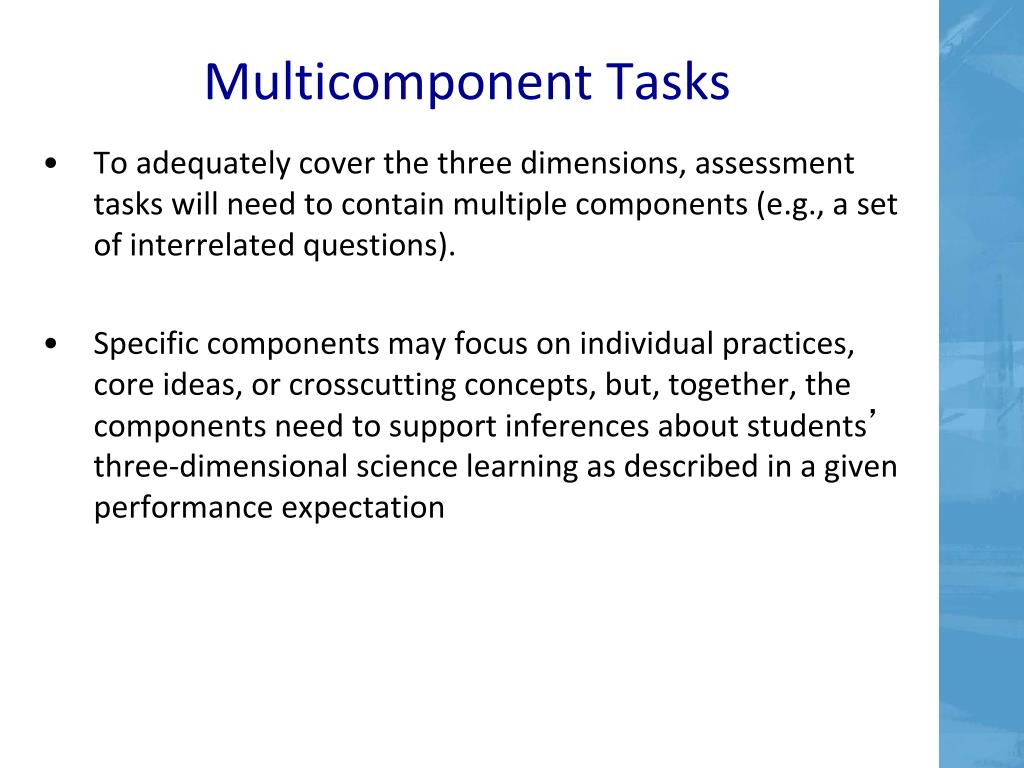 Multicomponent Tasks

• To adequately cover the three dimensions, assessment tasks will need to contain multiple components (e.g., a set of interrelated questions).

• Specific components may focus on individual practices, core ideas, or crosscutting concepts, but, together, the components need to support inferences about students’ three-dimensional science learning as described in a given performance expectation